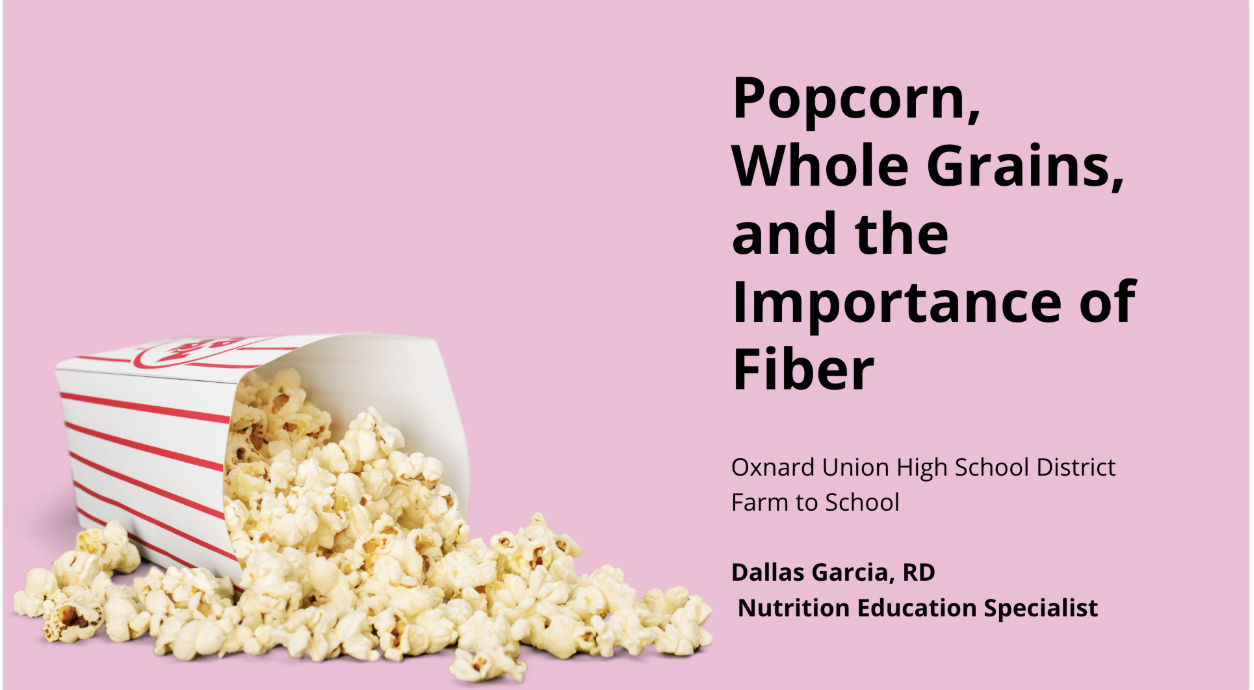 Popcorn, Whole Grains, and the Importance of Fiber

Oxnard Union High School District
Farm to School

Dallas Garcia, RD
Nutrition Education Specialist